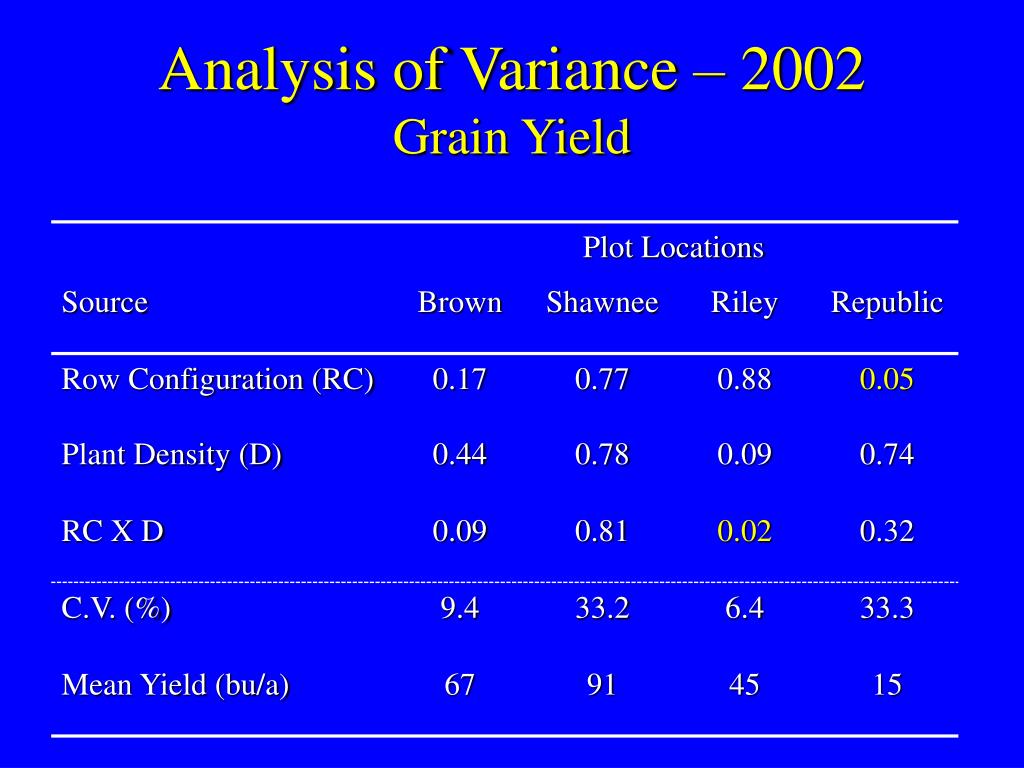 Analysis of Variance – 2002
Grain Yield

| | Plot Locations | | | |
|---|---|---|---|---|
| Source | Brown | Shawnee | Riley | Republic |
| Row Configuration (RC) | 0.17 | 0.77 | 0.88 | 0.05 |
| Plant Density (D) | 0.44 | 0.78 | 0.09 | 0.74 |
| RC X D | 0.09 | 0.81 | 0.02 | 0.32 |
| C.V. (%) | 9.4 | 33.2 | 6.4 | 33.3 |
| Mean Yield (bu/a) | 67 | 91 | 45 | 15 |